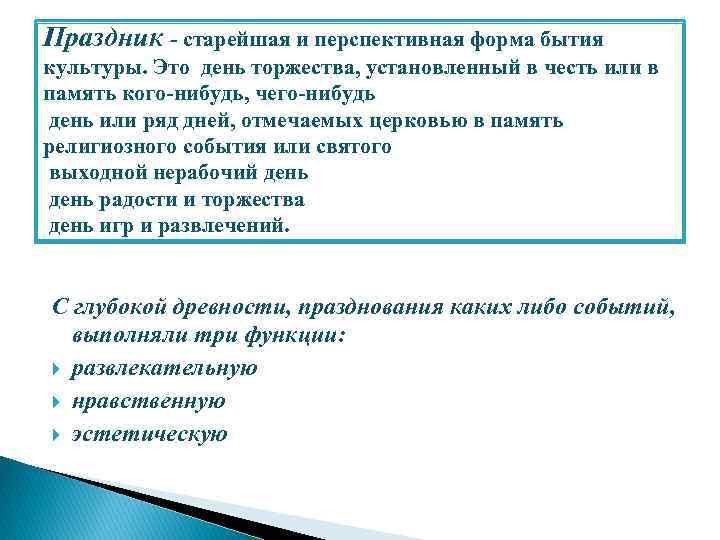 Праздник - старейшая и перспективная форма бытия культуры. Это день торжества, установленный в честь или в память кого-нибудь, чего-нибудь
день или ряд дней, отмечаемых церковью в память религиозного события или святого
выходной нерабочий день
день радости и торжества
день игр и развлечений.

С глубокой древности, празднования каких либо событий, выполняли три функции:
развлекательную
нравственную
эстетическую